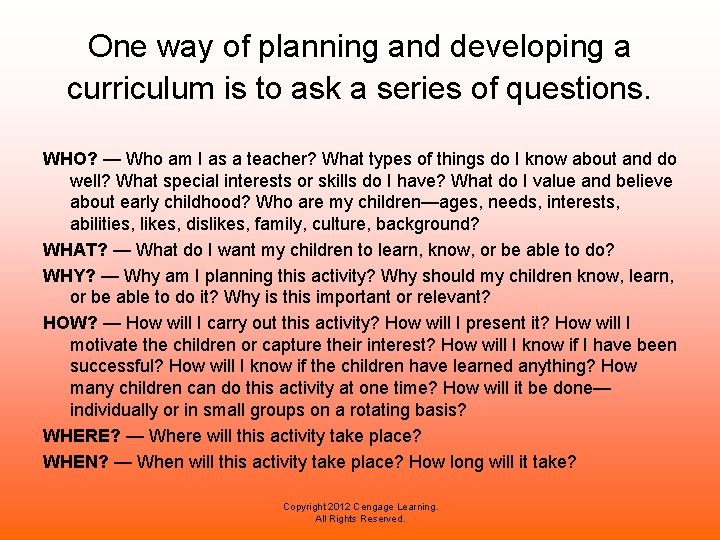 One way of planning and developing a curriculum is to ask a series of questions.

WHO? — Who am I as a teacher? What types of things do I know about and do well? What special interests or skills do I have? What do I value and believe about early childhood? Who are my children—ages, needs, interests, abilities, likes, dislikes, family, culture, background?

WHAT? — What do I want my children to learn, know, or be able to do?

WHY? — Why am I planning this activity? Why should my children know, learn, or be able to do it? Why is this important or relevant?

HOW? — How will I carry out this activity? How will I present it? How will I motivate the children or capture their interest? How will I know if I have been successful? How will I know if the children have learned anything? How many children can do this activity at one time? How will it be done—individually or in small groups on a rotating basis?

WHERE? — Where will this activity take place?

WHEN? — When will this activity take place? How long will it take?

Copyright 2012 Cengage Learning. All Rights Reserved.